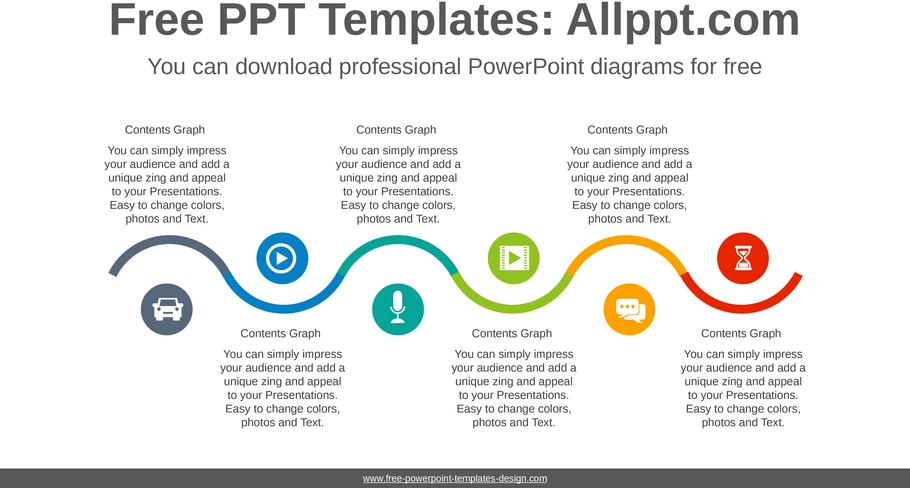 Free PPT Templates: Allppt.com

You can download professional PowerPoint diagrams for free

Contents Graph

You can simply impress your audience and add a unique zing and appeal to your Presentations. Easy to change colors, photos and Text.

Contents Graph

You can simply impress your audience and add a unique zing and appeal to your Presentations. Easy to change colors, photos and Text.

Contents Graph

You can simply impress your audience and add a unique zing and appeal to your Presentations. Easy to change colors, photos and Text.

Contents Graph

You can simply impress your audience and add a unique zing and appeal to your Presentations. Easy to change colors, photos and Text.

Contents Graph

You can simply impress your audience and add a unique zing and appeal to your Presentations. Easy to change colors, photos and Text.

Contents Graph

You can simply impress your audience and add a unique zing and appeal to your Presentations. Easy to change colors, photos and Text.

www.free-powerpoint-templates-design.com